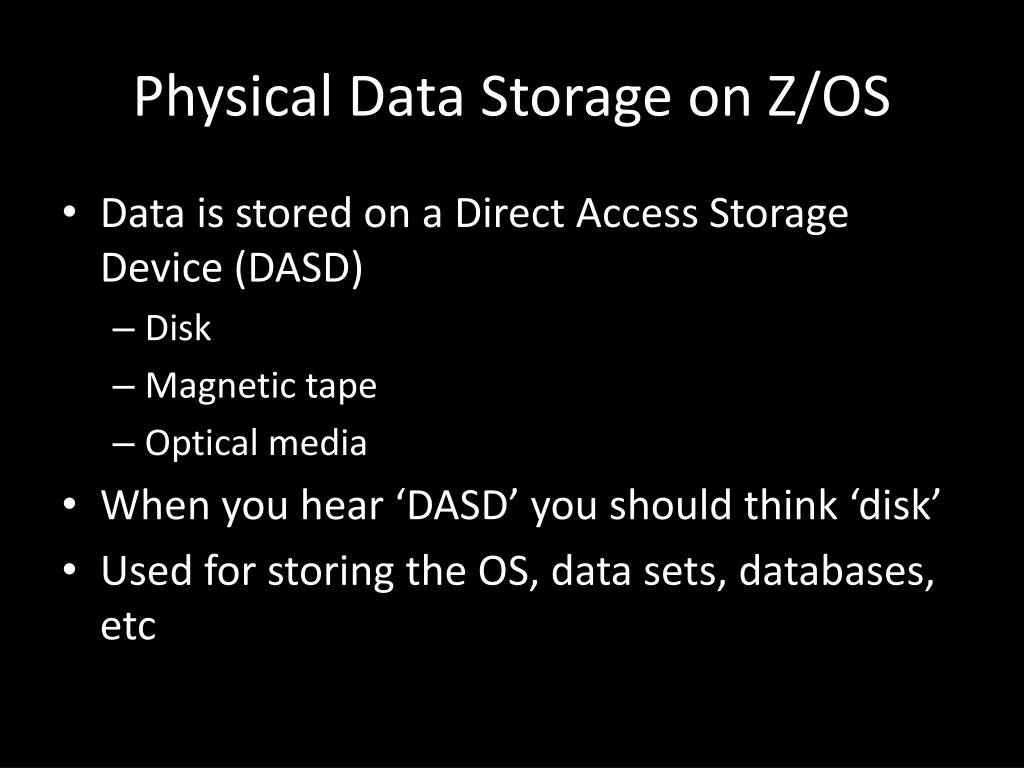 Physical Data Storage on Z/OS

• Data is stored on a Direct Access Storage Device (DASD)
– Disk
– Magnetic tape
– Optical media
• When you hear ‘DASD’ you should think ‘disk’
• Used for storing the OS, data sets, databases, etc